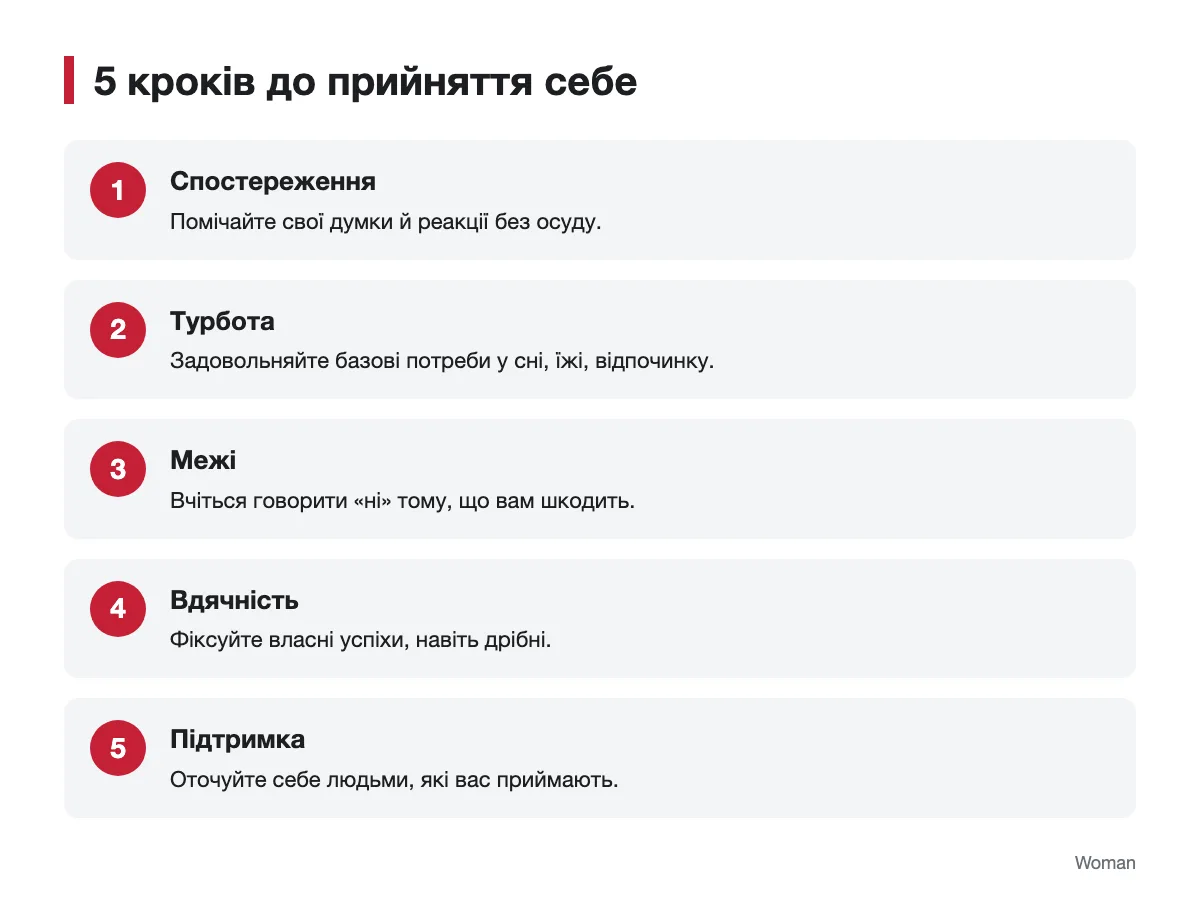 5 кроків до прийняття себе

1
Спостереження
Помічайте свої думки й реакції без осуду.

2
Турбота
Задовольняйте базові потреби у сні, їжі, відпочинку.

3
Межі
Вчіться говорити «ні» тому, що вам шкодить.

4
Вдячність
Фіксуйте власні успіхи, навіть дрібні.

5
Підтримка
Оточуйте себе людьми, які вас приймають.

Woman